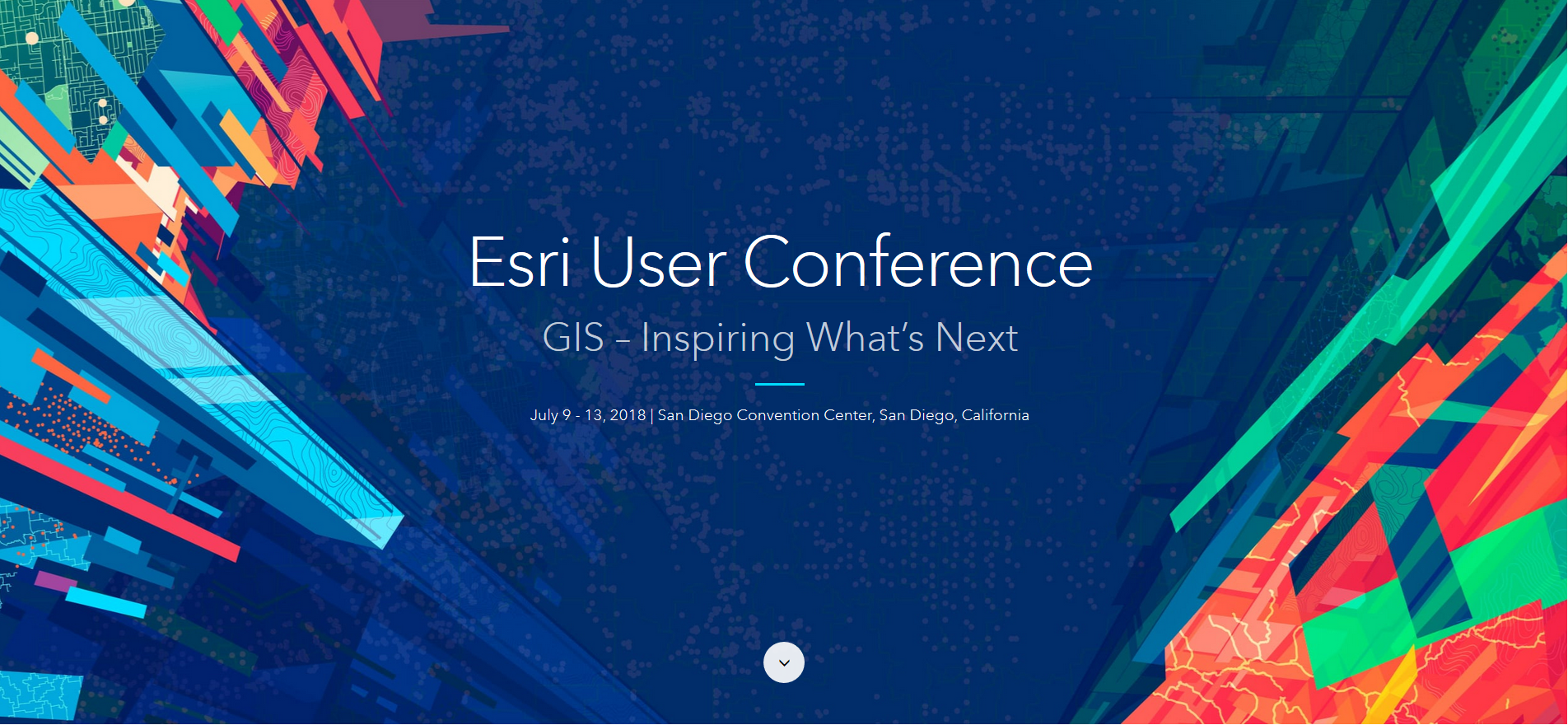 Esri User Conference

GIS – Inspiring What's Next

July 9 - 13, 2018 | San Diego Convention Center, San Diego, California